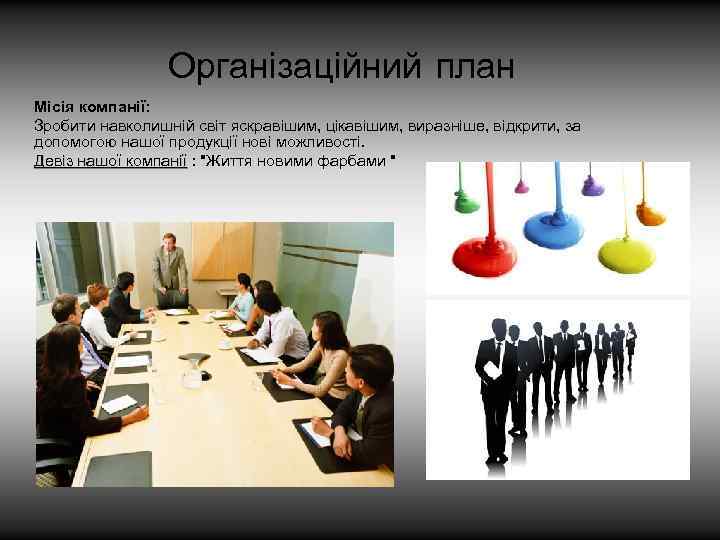 Організаційний план

Місія компанії:
Зробити навколишній світ яскравішим, цікавішим, виразніше, відкрити, за допомогою нашої продукції нові можливості.
Девіз нашої компанії : "Життя новими фарбами "